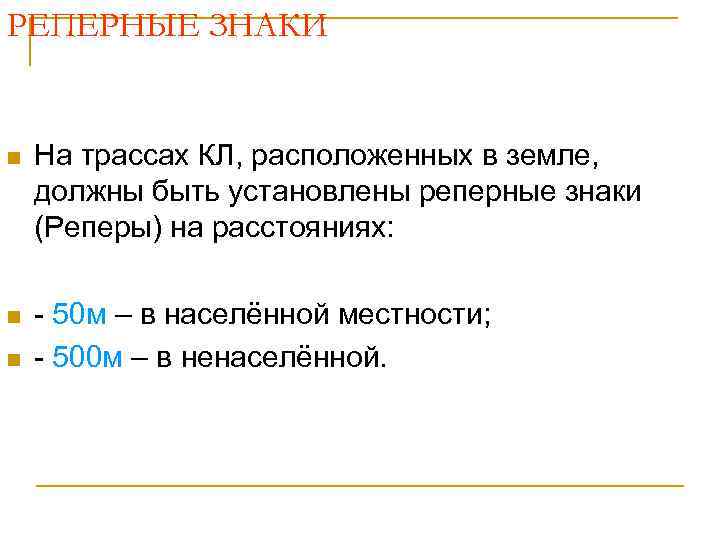 РЕПЕРНЫЕ ЗНАКИ

На трассах КЛ, расположенных в земле, должны быть установлены реперные знаки (Реперы) на расстояниях:

- 50м – в населённой местности;

- 500м – в ненаселённой.